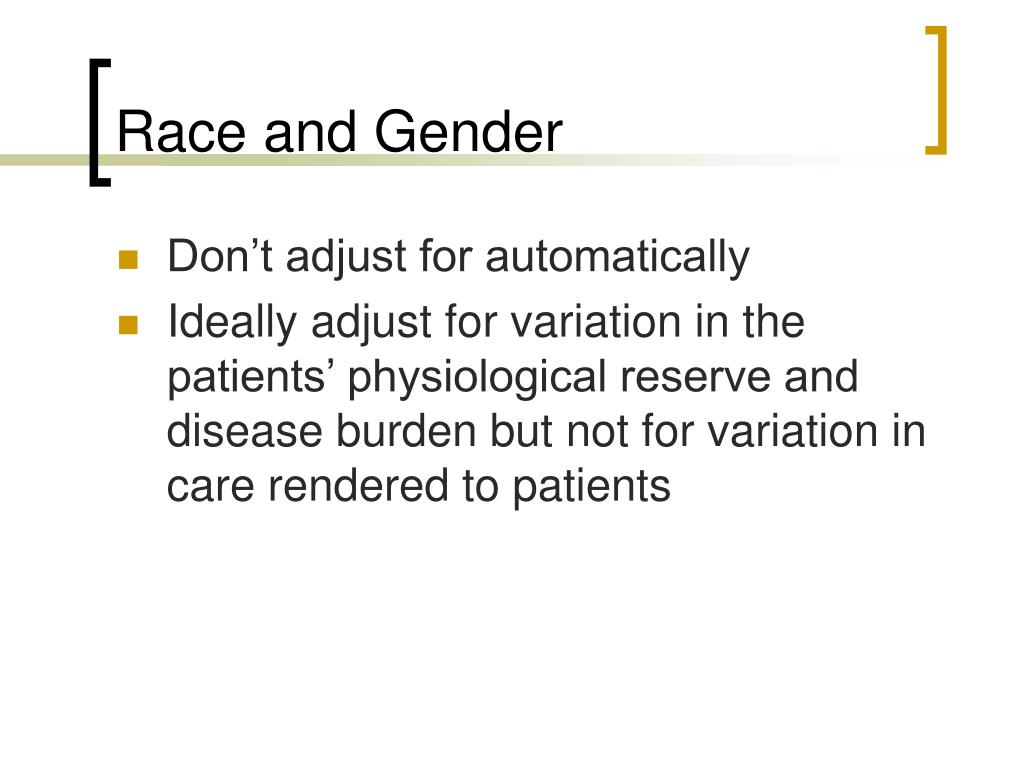 Race and Gender

- Don’t adjust for automatically
- Ideally adjust for variation in the patients’ physiological reserve and disease burden but not for variation in care rendered to patients